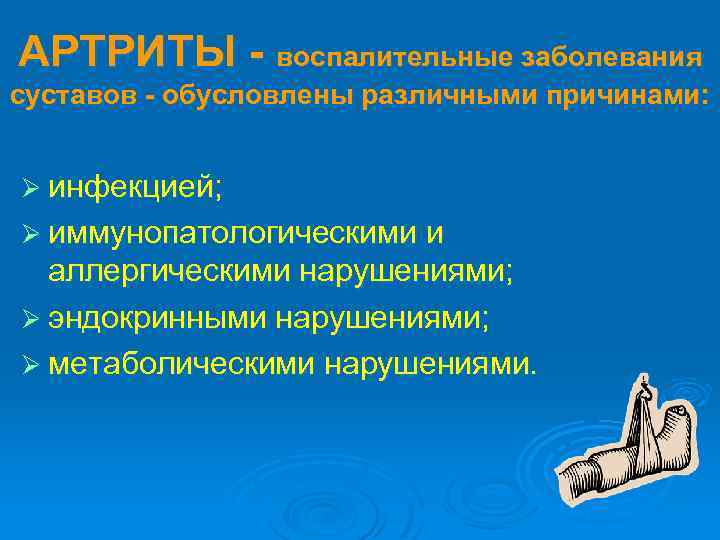 АРТРИТЫ - воспалительные заболевания суставов - обусловлены различными причинами:

➢ инфекцией;
➢ иммунопатологическими и аллергическими нарушениями;
➢ эндокринными нарушениями;
➢ метаболическими нарушениями.